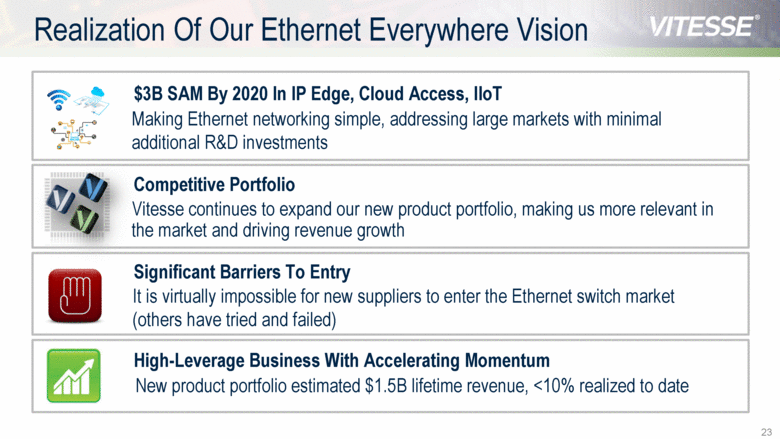 Realization Of Our Ethernet Everywhere Vision

VITESSE®

$3B SAM By 2020 In IP Edge, Cloud Access, IIoT
Making Ethernet networking simple, addressing large markets with minimal additional R&D investments

Competitive Portfolio
Vitesse continues to expand our new product portfolio, making us more relevant in the market and driving revenue growth

Significant Barriers To Entry
It is virtually impossible for new suppliers to enter the Ethernet switch market (others have tried and failed)

High-Leverage Business With Accelerating Momentum
New product portfolio estimated $1.5B lifetime revenue, <10% realized to date

23